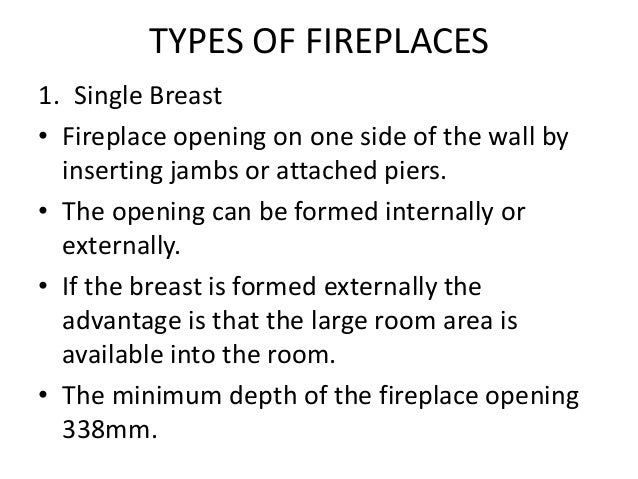 TYPES OF FIREPLACES

1. Single Breast

• Fireplace opening on one side of the wall by inserting jambs or attached piers.

• The opening can be formed internally or externally.

• If the breast is formed externally the advantage is that the large room area is available into the room.

• The minimum depth of the fireplace opening 338mm.